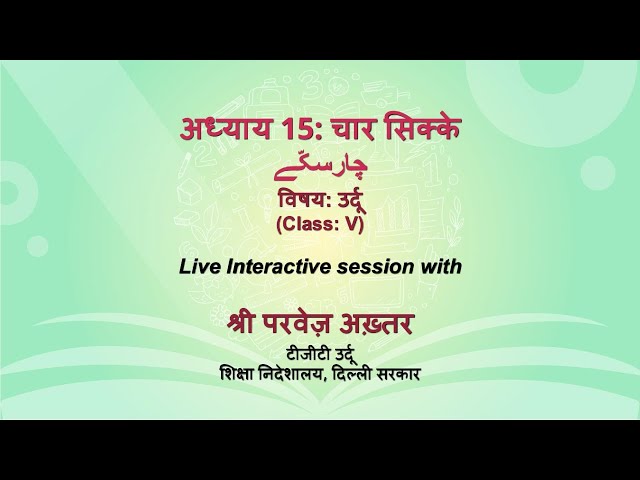 अध्याय 15: चार सिक्के

چار سکّے

विषय: उर्दू
(Class: V)

Live Interactive session with

श्री परवेज़ अख़्तर

टीजीटी उर्दू
शिक्षा निदेशालय, दिल्ली सरकार